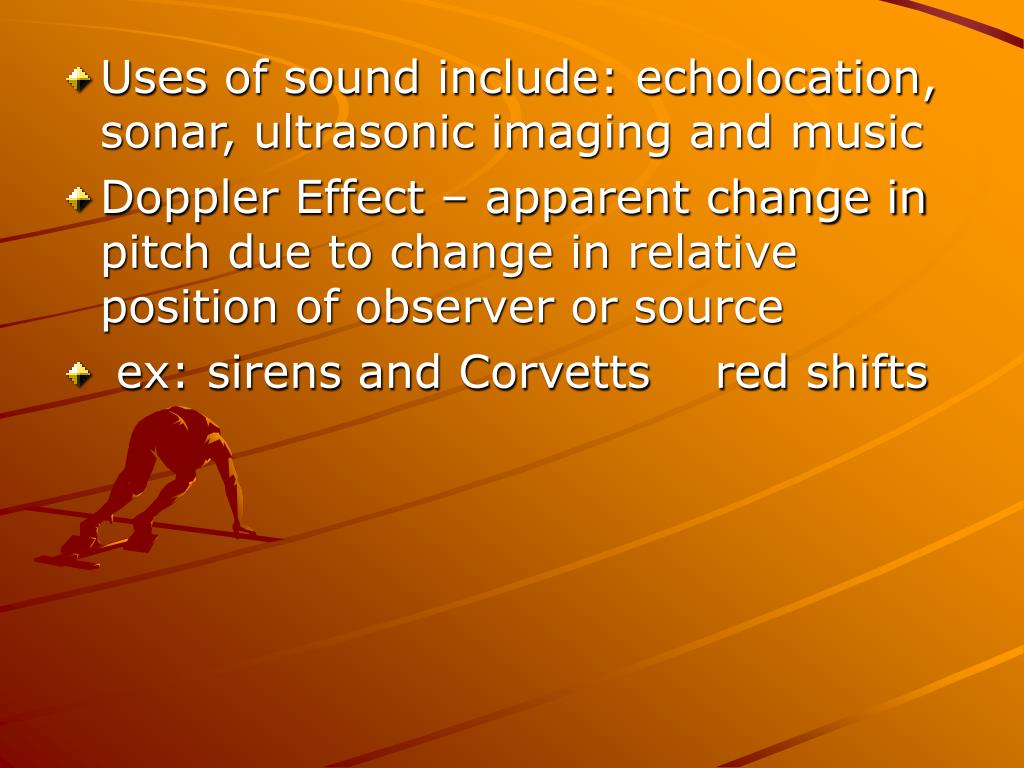 Uses of sound include: echolocation, sonar, ultrasonic imaging and music

Doppler Effect – apparent change in pitch due to change in relative position of observer or source

ex: sirens and Corvetts    red shifts